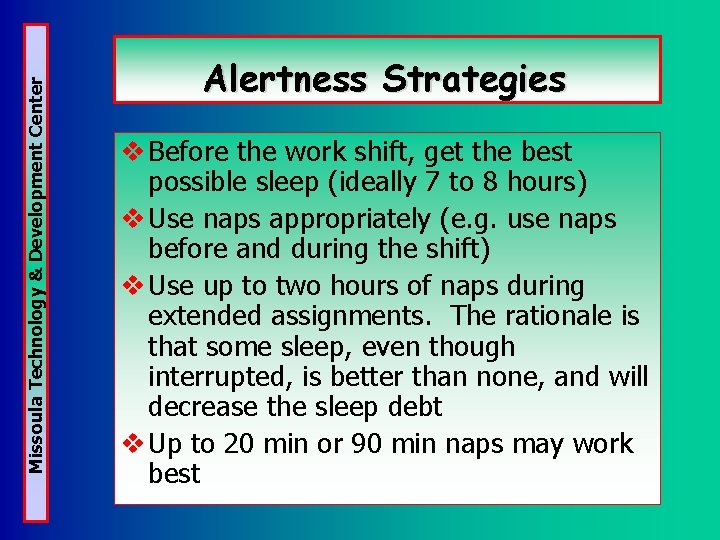 Missoula Technology & Development Center

Alertness Strategies

❖ Before the work shift, get the best possible sleep (ideally 7 to 8 hours)

❖ Use naps appropriately (e.g. use naps before and during the shift)

❖ Use up to two hours of naps during extended assignments. The rationale is that some sleep, even though interrupted, is better than none, and will decrease the sleep debt

❖ Up to 20 min or 90 min naps may work best